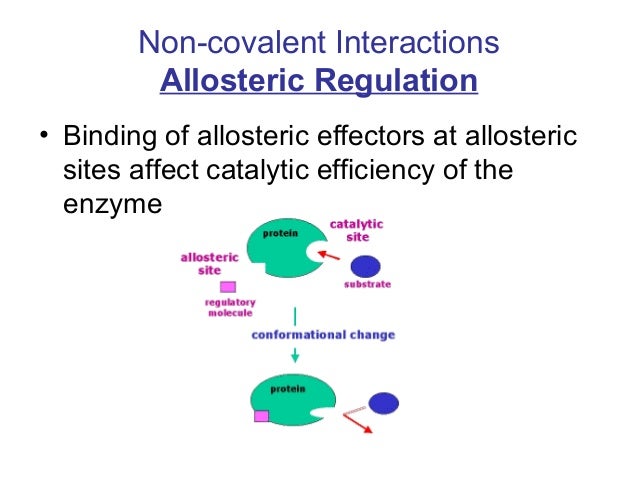 Non-covalent Interactions
Allosteric Regulation

• Binding of allosteric effectors at allosteric sites affect catalytic efficiency of the enzyme

protein

catalytic site

allosteric site

substrate

regulatory molecule

conformational change

protein